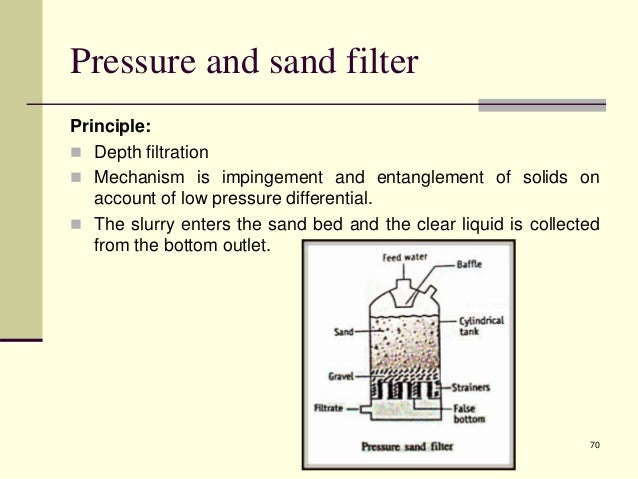 Pressure and sand filter

Principle:

Depth filtration

Mechanism is impingement and entanglement of solids on account of low pressure differential.

The slurry enters the sand bed and the clear liquid is collected from the bottom outlet.

Feed water
Baffle
Sand
Cylindrical tank
Gravel
Strainers
Filtrate
False bottom
Pressure sand filter

70